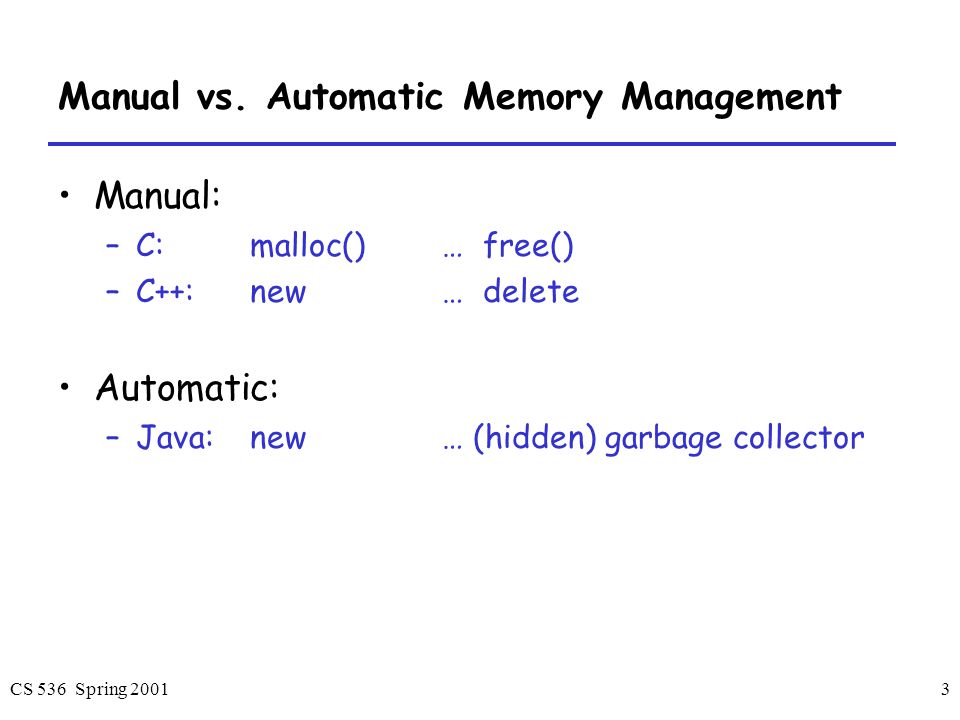 Manual vs. Automatic Memory Management

• Manual:
– C: malloc() … free()
– C++: new … delete

• Automatic:
– Java: new … (hidden) garbage collector

CS 536 Spring 2001

3